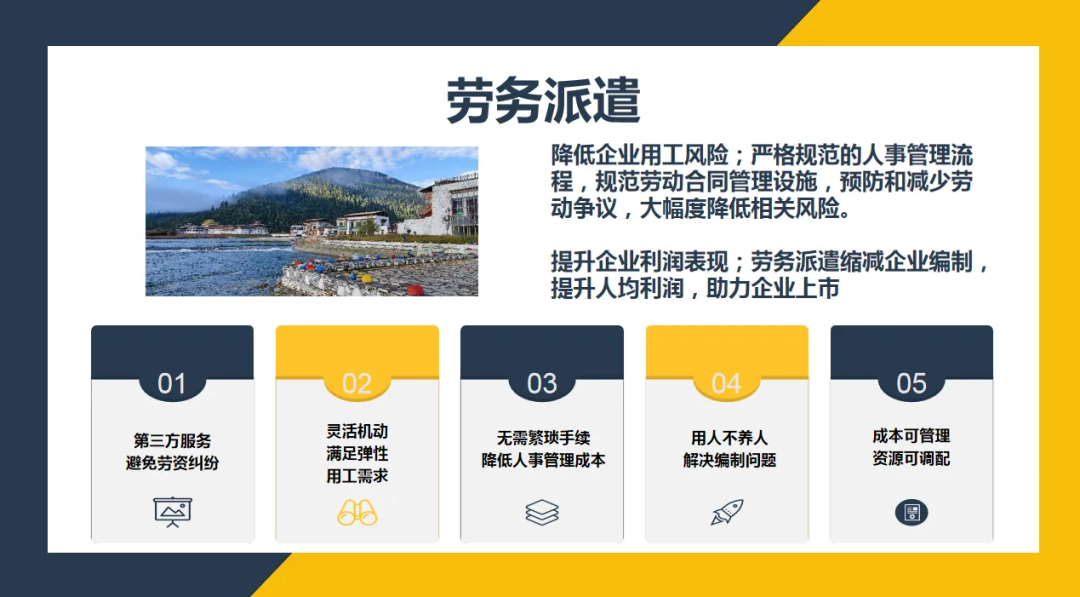 劳务派遣

降低企业用工风险；严格规范的人事管理流程，规范劳动合同管理设施，预防和减少劳动争议，大幅度降低相关风险。

提升企业利润表现；劳务派遣缩减企业编制，提升人均利润，助力企业上市

01
第三方服务
避免劳资纠纷

02
灵活机动
满足弹性
用工需求

03
无需繁琐手续
降低人事管理成本

04
用人不养人
解决编制问题

05
成本可管理
资源可调配